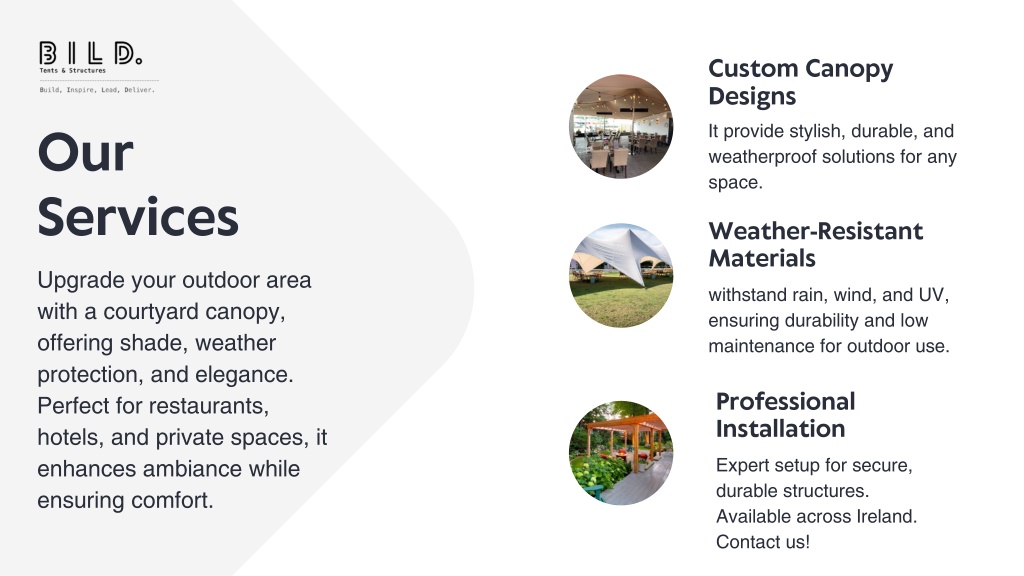 BILD.
Tents & Structures
Build, Inspire, Lead, Deliver.

Our Services

Upgrade your outdoor area with a courtyard canopy, offering shade, weather protection, and elegance. Perfect for restaurants, hotels, and private spaces, it enhances ambiance while ensuring comfort.

Custom Canopy Designs

It provide stylish, durable, and weatherproof solutions for any space.

Weather-Resistant Materials

withstand rain, wind, and UV, ensuring durability and low maintenance for outdoor use.

Professional Installation

Expert setup for secure, durable structures. Available across Ireland. Contact us!